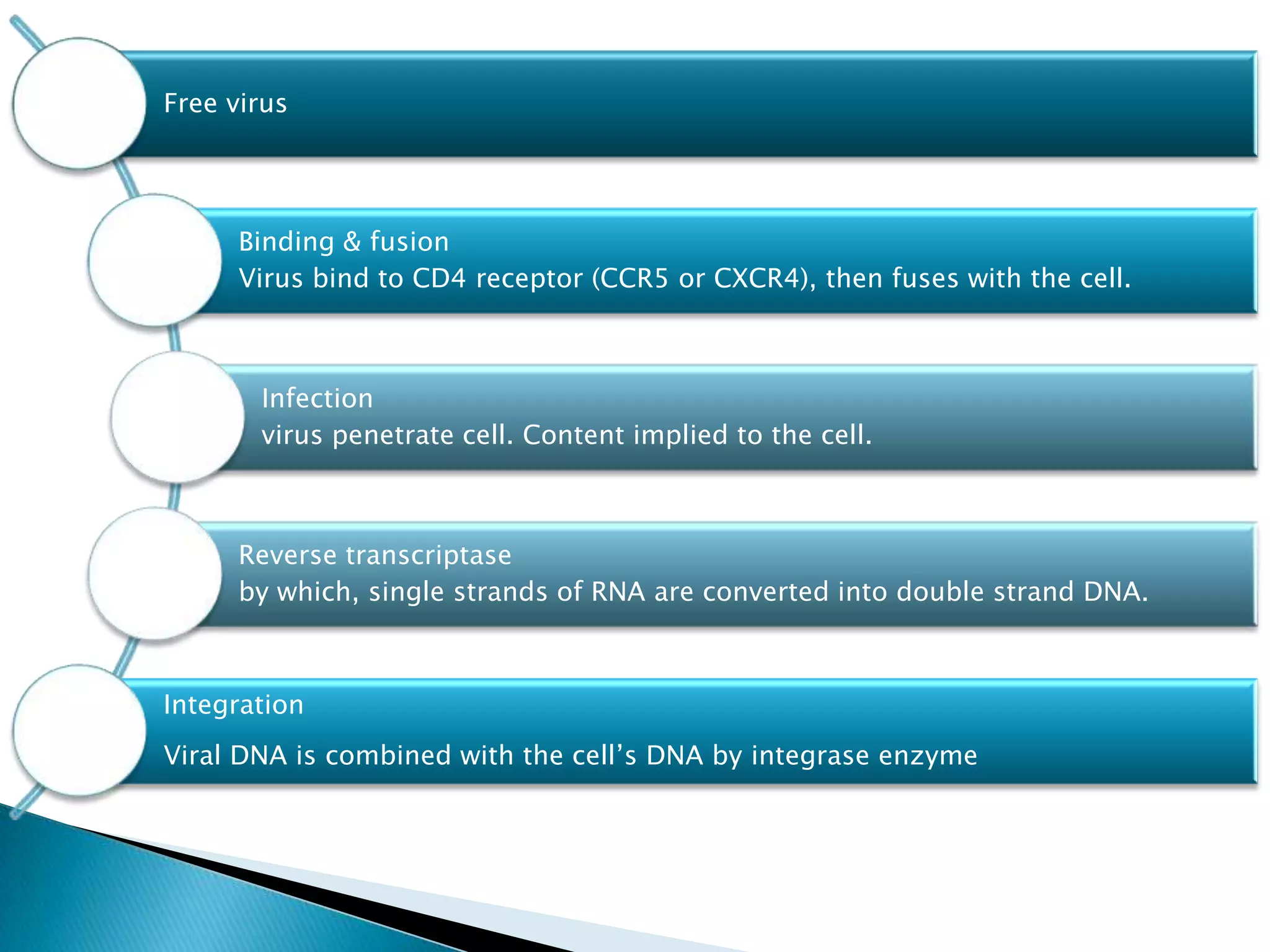 Free virus

Binding & fusion
Virus bind to CD4 receptor (CCR5 or CXCR4), then fuses with the cell.

Infection
virus penetrate cell. Content implied to the cell.

Reverse transcriptase
by which, single strands of RNA are converted into double strand DNA.

Integration

Viral DNA is combined with the cell’s DNA by integrase enzyme